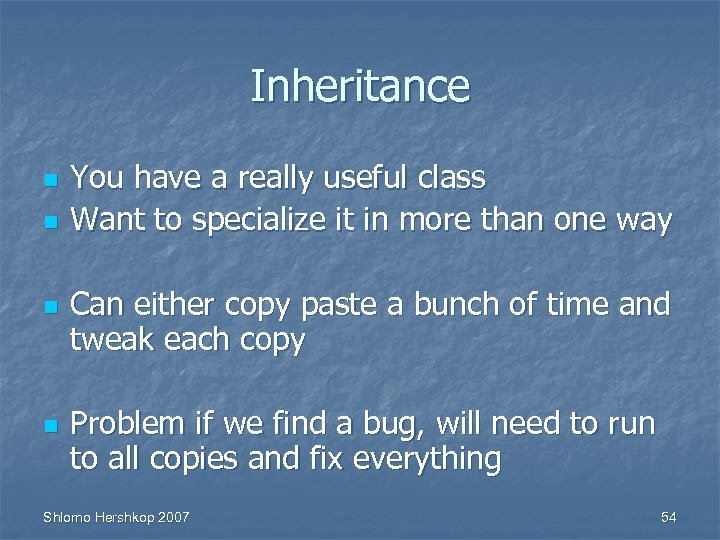 Inheritance

- You have a really useful class
- Want to specialize it in more than one way

- Can either copy paste a bunch of time and tweak each copy

- Problem if we find a bug, will need to run to all copies and fix everything

Shlomo Hershkop 2007

54